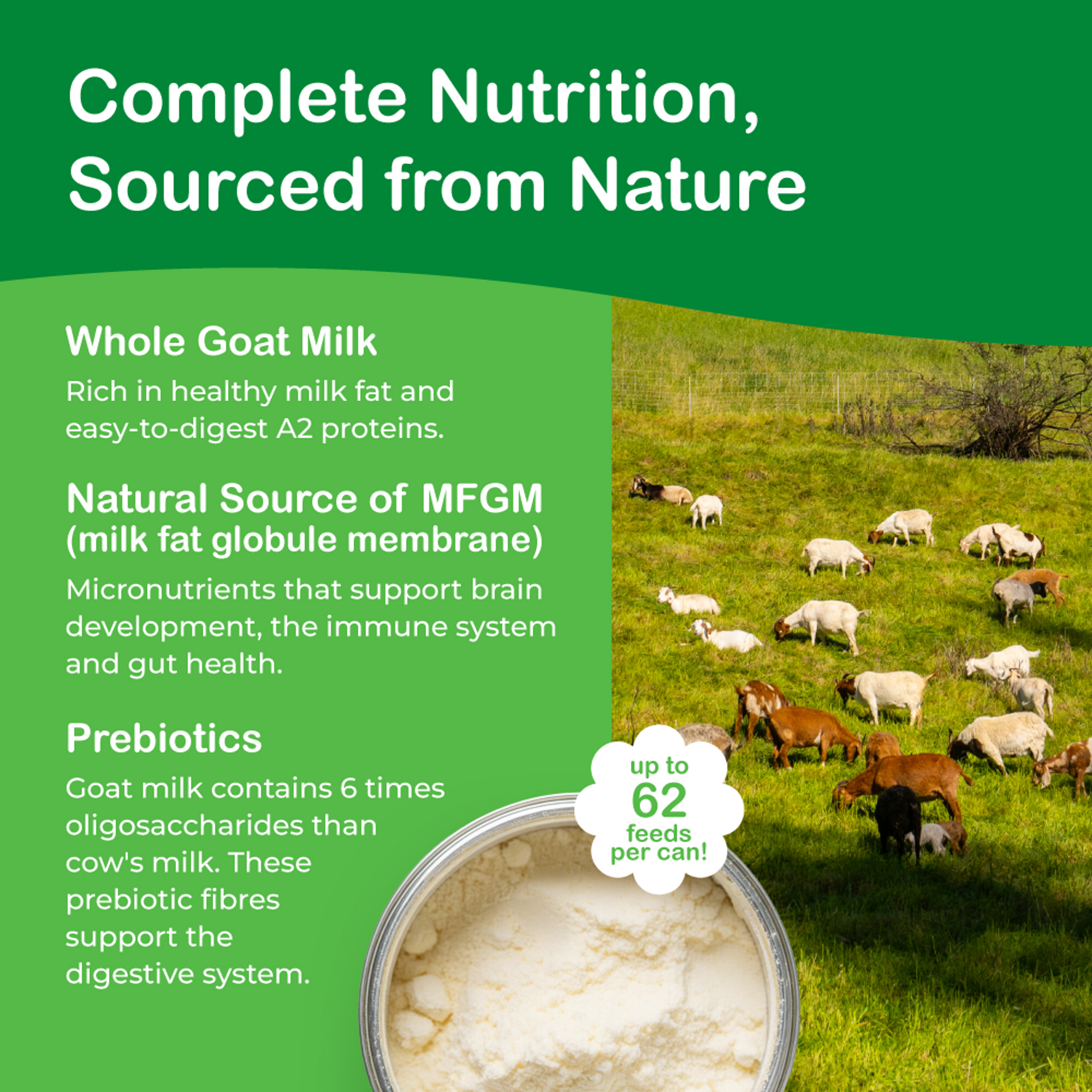 Complete Nutrition, Sourced from Nature

Whole Goat Milk

Rich in healthy milk fat and easy-to-digest A2 proteins.

Natural Source of MFGM (milk fat globule membrane)

Micronutrients that support brain development, the immune system and gut health.

Prebiotics

Goat milk contains 6 times oligosaccharides than cow's milk. These prebiotic fibres support the digestive system.

up to 62 feeds per can!